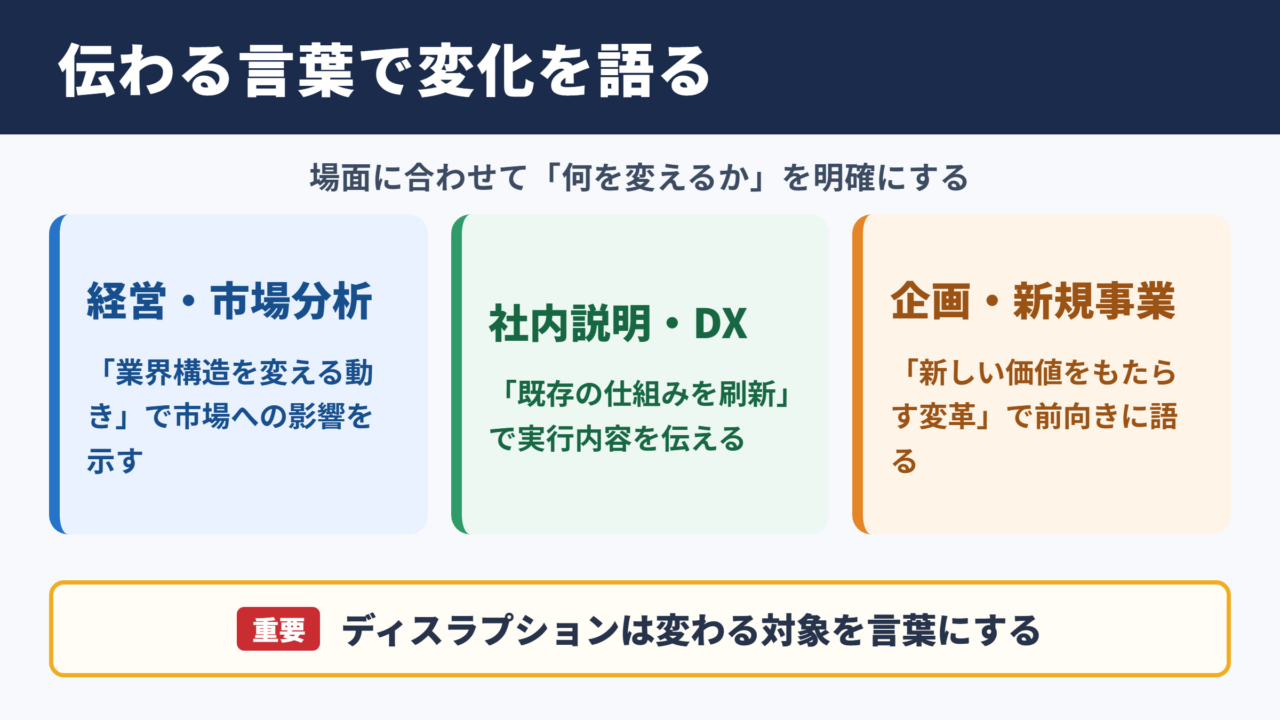 伝わる言葉で変化を語る

場面に合わせて「何を変えるか」を明確にする

経営・市場分析

「業界構造を変える動き」で市場への影響を示す

社内説明・DX

「既存の仕組みを刷新」で実行内容を伝える

企画・新規事業

「新しい価値をもたらす変革」で前向きに語る

重要 ディスラプションは変わる対象を言葉にする